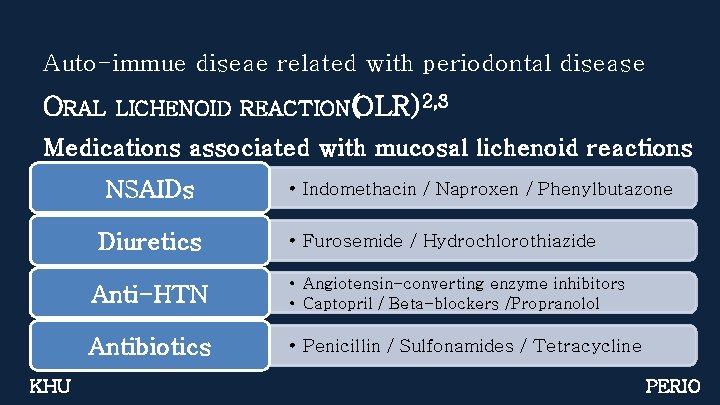 Auto-immue diseae related with periodontal disease

ORAL LICHENOID REACTION(OLR)$^{2,3}$

Medications associated with mucosal lichenoid reactions

| NSAIDs | • Indomethacin / Naproxen / Phenylbutazone |
|---|---|
| Diuretics | • Furosemide / Hydrochlorothiazide |
| Anti-HTN | • Angiotensin-converting enzyme inhibitors • Captopril / Beta-blockers /Propranolol |
| Antibiotics | • Penicillin / Sulfonamides / Tetracycline |

KHU

PERIO